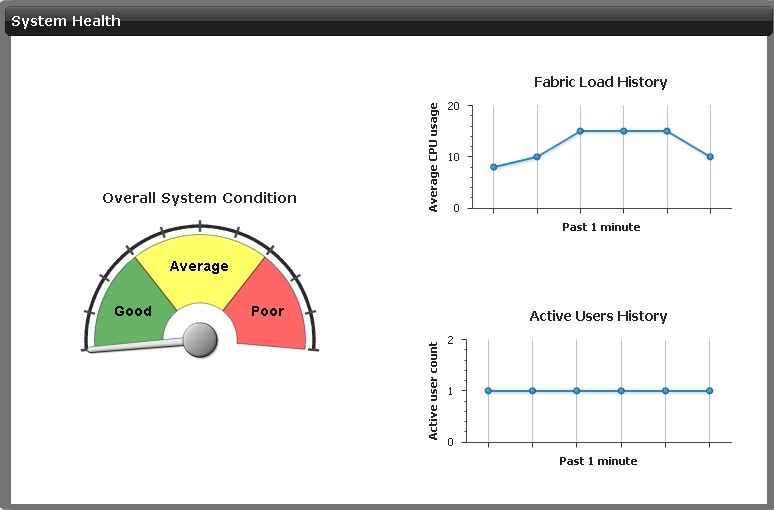 System Health

Overall System Condition

Good

Average

Poor

Fabric Load History

Average CPU usage

20

10

0

Past 1 minute

Active Users History

Active user count

2

1

0

Past 1 minute